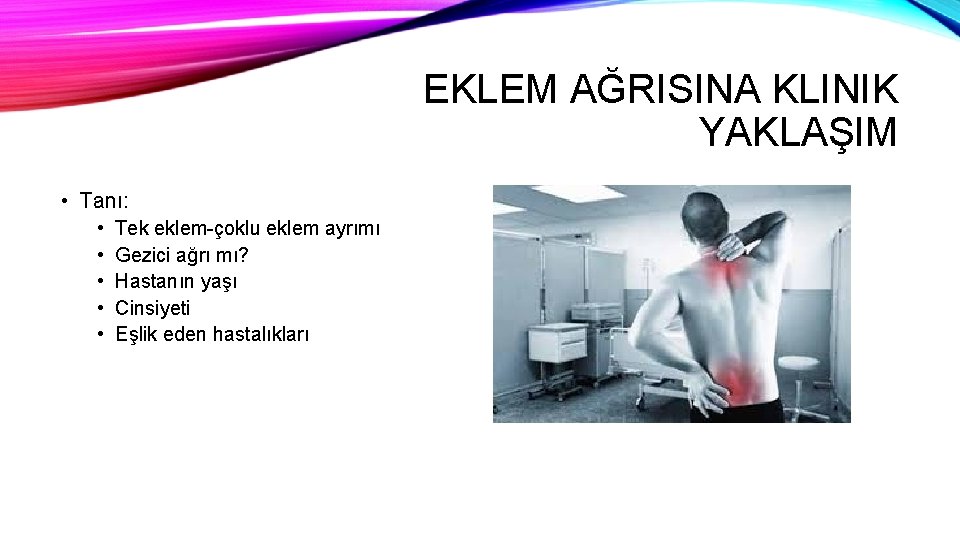 EKLEM AĞRISINA KLINIK YAKLAŞIM

• Tanı:
• Tek eklem-çoklu eklem ayrımı
• Gezici ağrı mı?
• Hastanın yaşı
• Cinsiyeti
• Eşlik eden hastalıkları